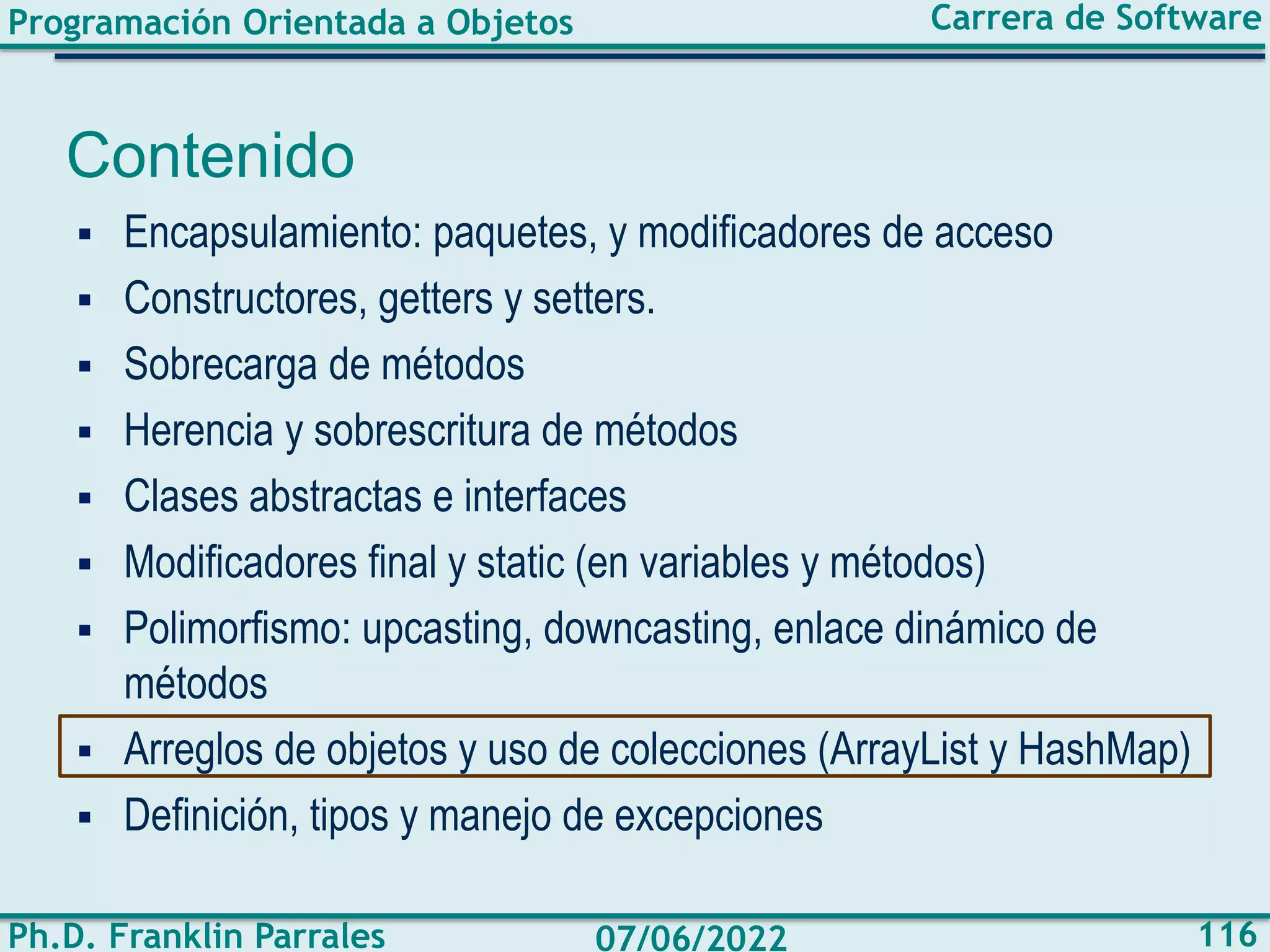 Programación Orientada a Objetos
Carrera de Software

Contenido

▪ Encapsulamiento: paquetes, y modificadores de acceso
▪ Constructores, getters y setters.
▪ Sobrecarga de métodos
▪ Herencia y sobrescritura de métodos
▪ Clases abstractas e interfaces
▪ Modificadores final y static (en variables y métodos)
▪ Polimorfismo: upcasting, downcasting, enlace dinámico de métodos
▪ Arreglos de objetos y uso de colecciones (ArrayList y HashMap)
▪ Definición, tipos y manejo de excepciones

Ph.D. Franklin Parrales
07/06/2022
116